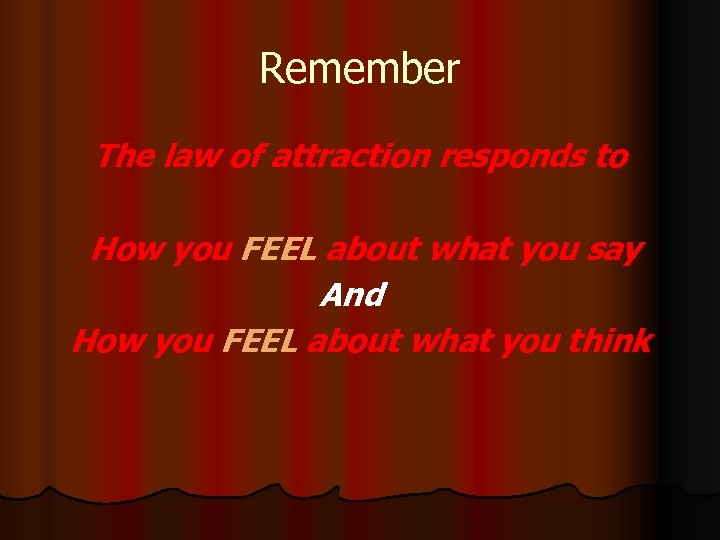 Remember

The law of attraction responds to

How you FEEL about what you say
And
How you FEEL about what you think